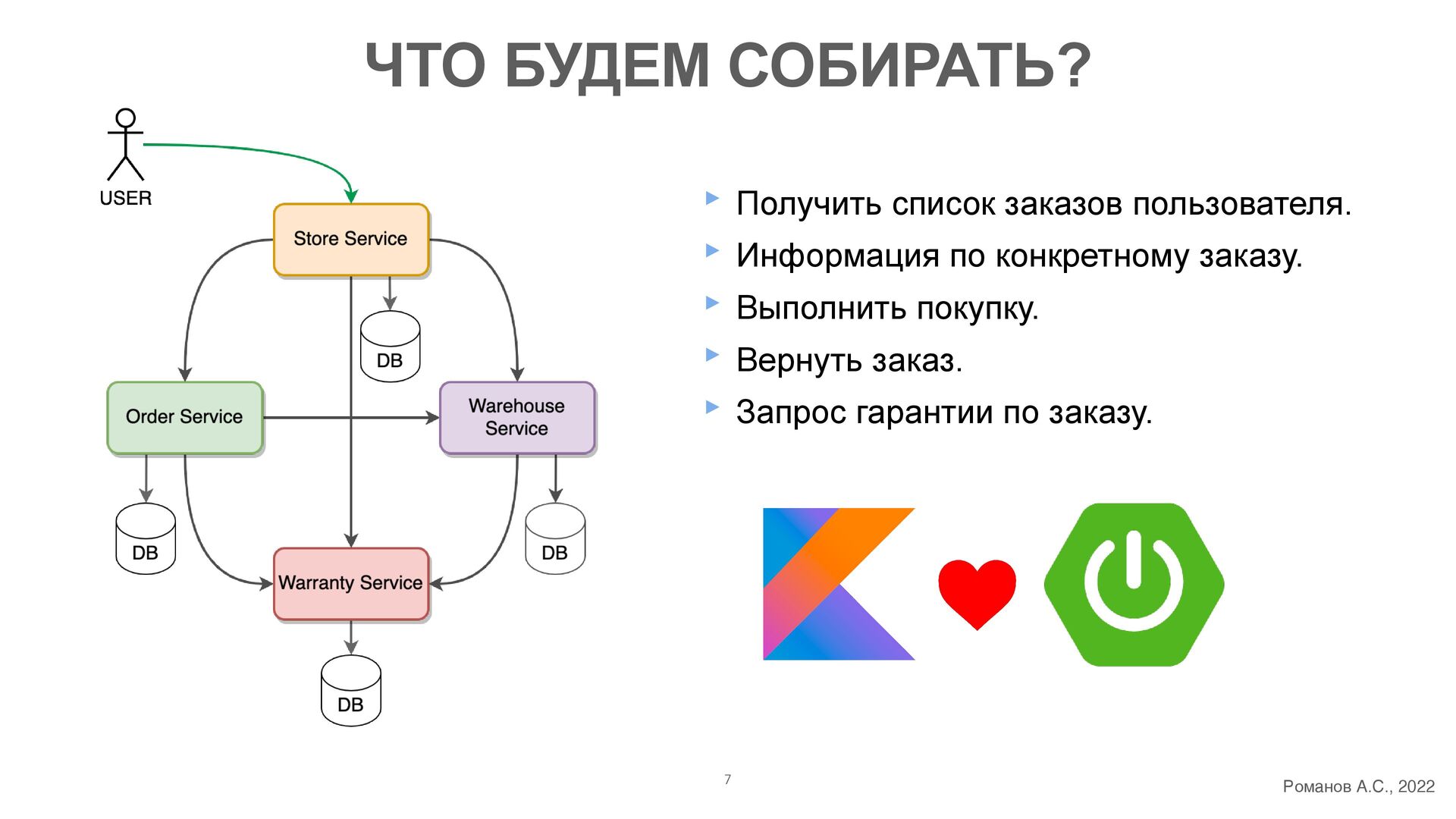 ЧТО БУДЕМ СОБИРАТЬ?

USER

Store Service

DB

Order Service

Warehouse Service

DB

DB

Warranty Service

DB

Получить список заказов пользователя.

Информация по конкретному заказу.

Выполнить покупку.

Вернуть заказ.

Запрос гарантии по заказу.

7

Романов А.С., 2022